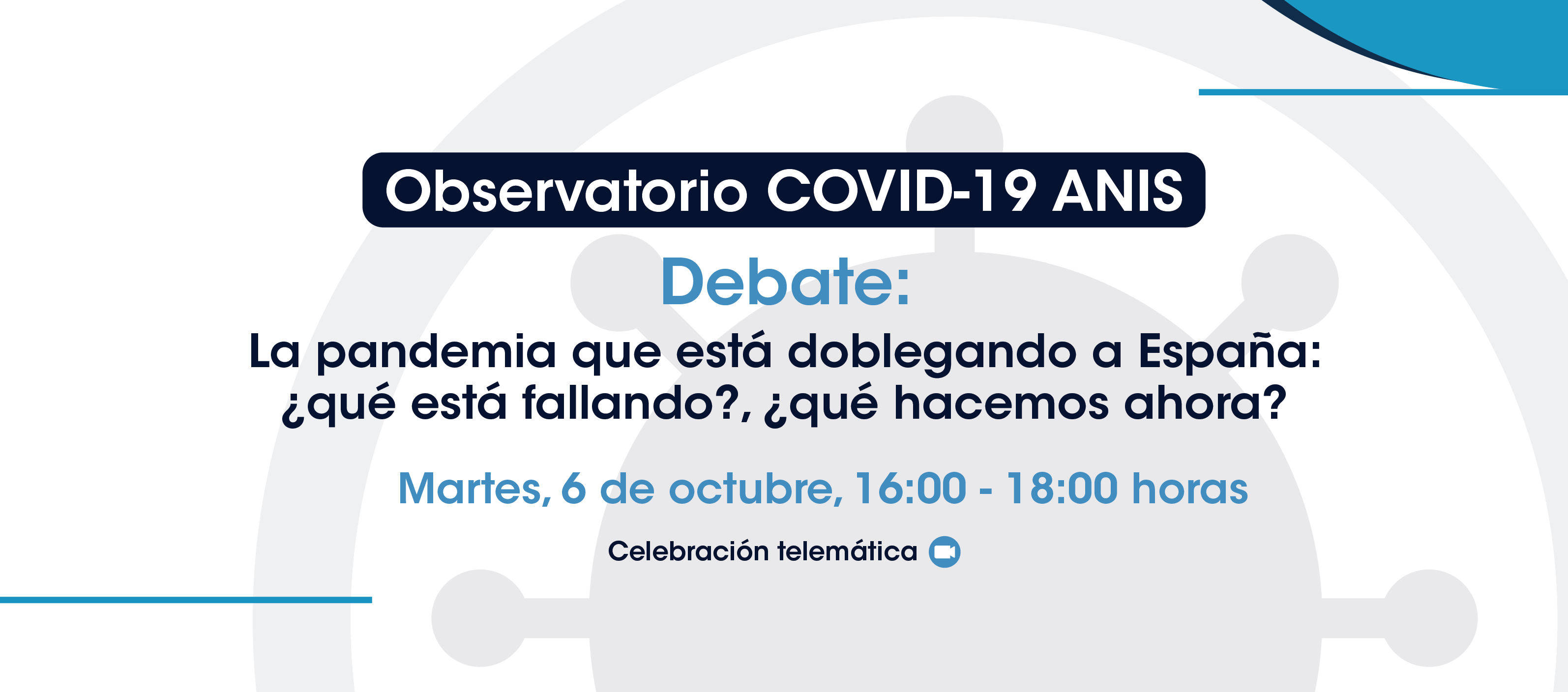 Observatorio COVID-19 ANIS

Debate:

La pandemia que está doblegando a España: ¿qué está fallando?, ¿qué hacemos ahora?

Martes, 6 de octubre, 16:00 - 18:00 horas

Celebración telemática